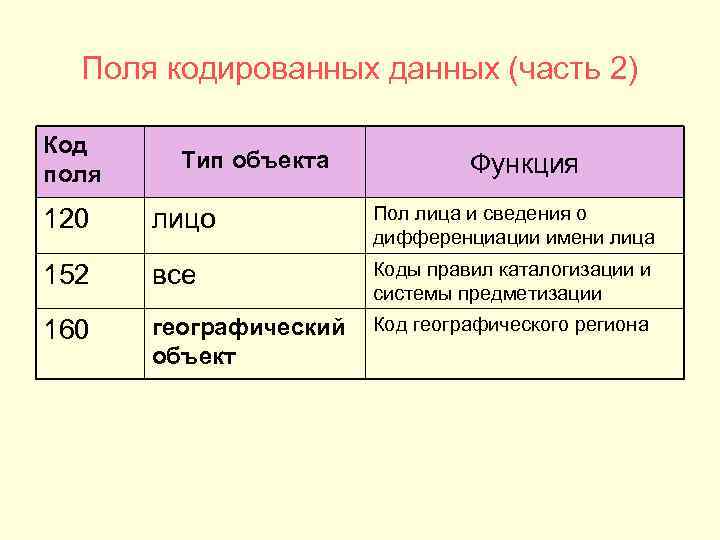 Поля кодированных данных (часть 2)

| Код поля | Тип объекта | Функция |
|---|---|---|
| 120 | лицо | Пол лица и сведения о дифференциации имени лица |
| 152 | все | Коды правил каталогизации и системы предметизации |
| 160 | географический объект | Код географического региона |